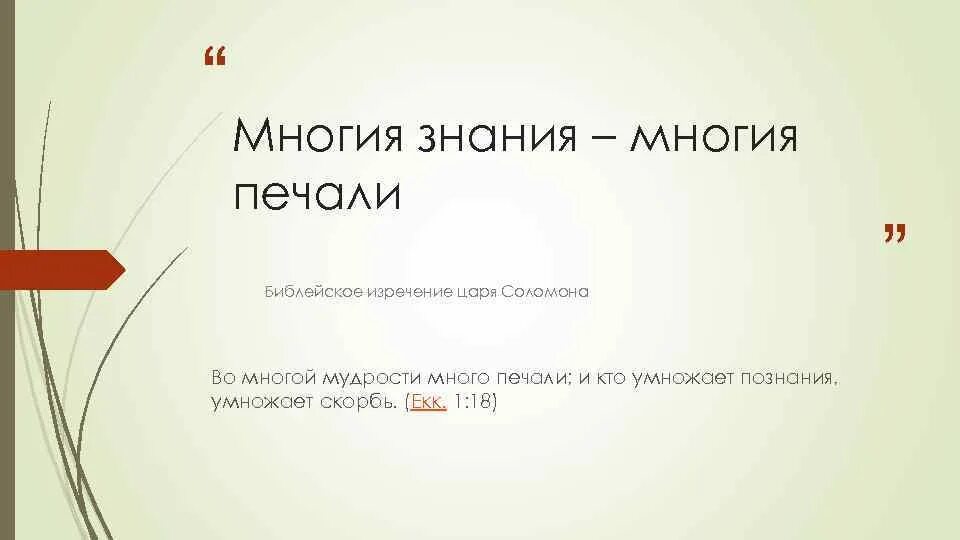 “

Многия знания – многия печали

”

Библейское изречение царя Соломона

Во многой мудрости много печали; и кто умножает познания, умножает скорбь. (Екк. 1:18)